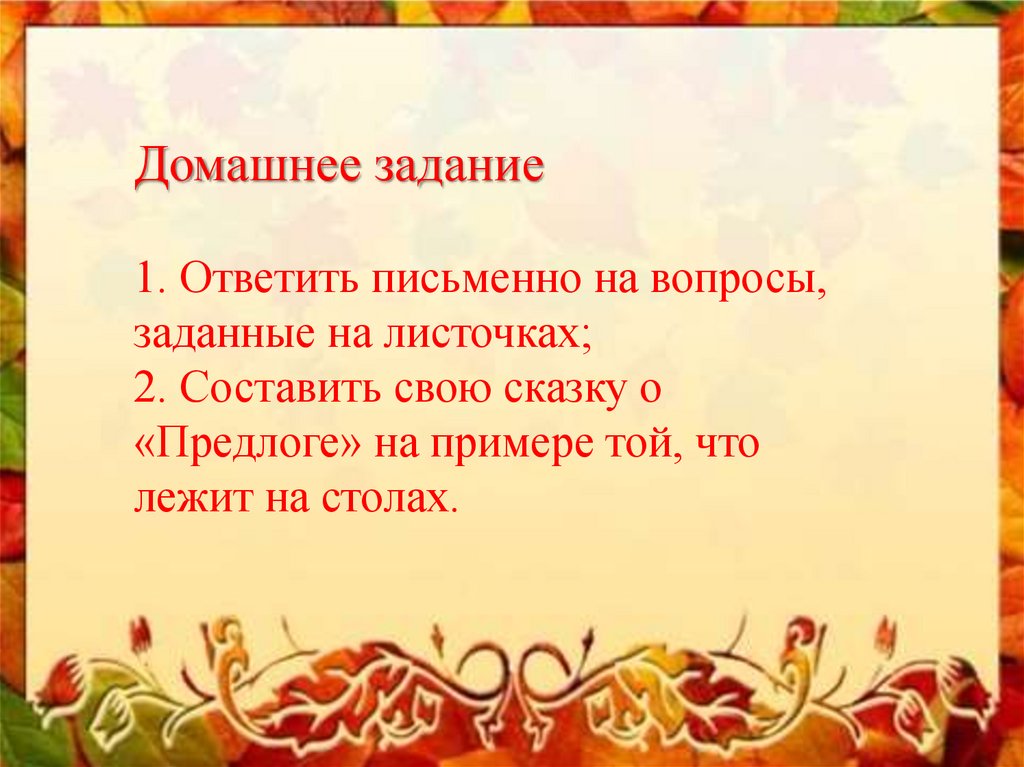 Домашнее задание

1. Ответить письменно на вопросы, заданные на листочках;
2. Составить свою сказку о «Предлоге» на примере той, что лежит на столах.